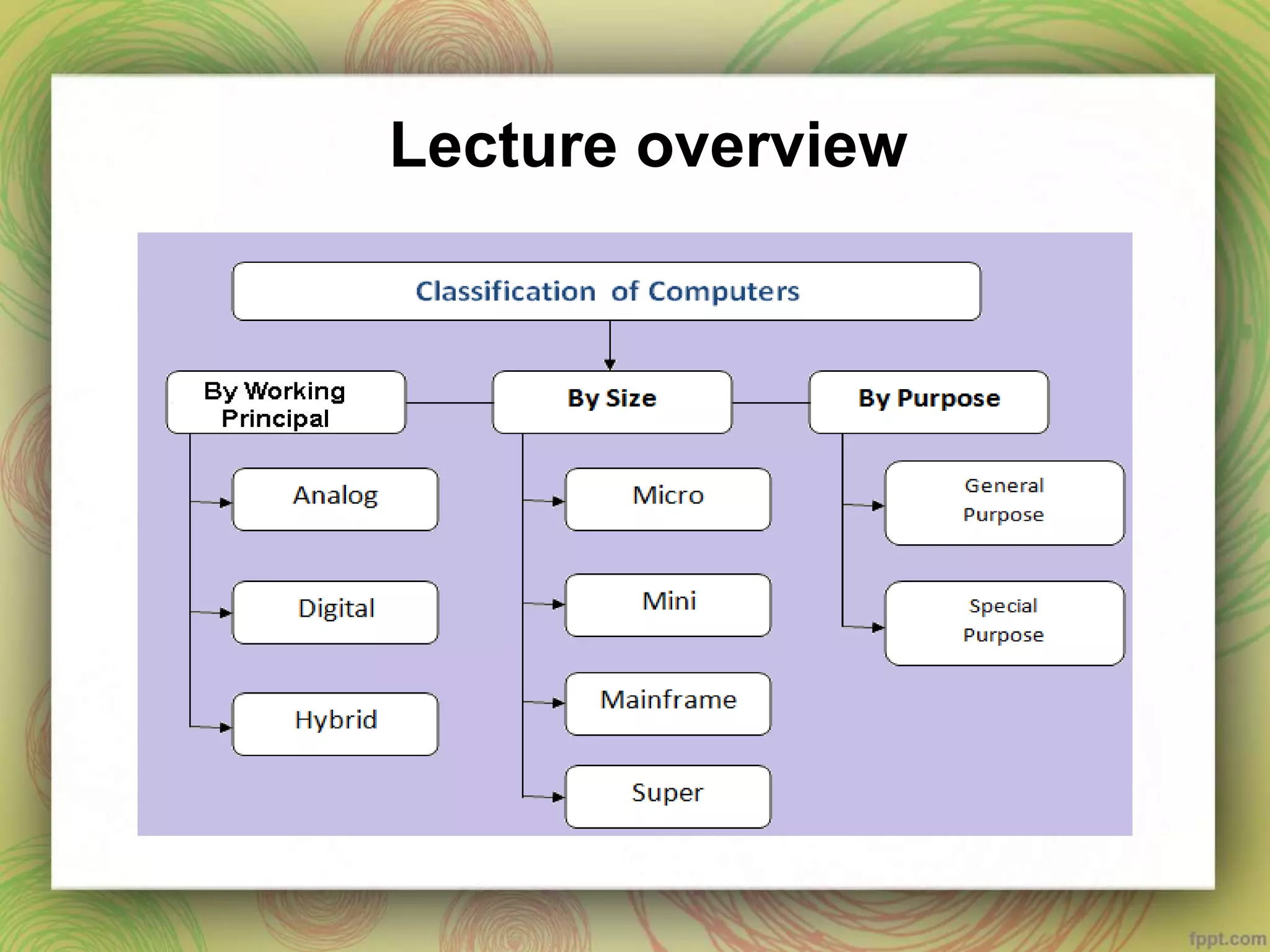 Lecture overview

Classification of Computers

By Working Principal

By Size

By Purpose

Analog

Digital

Hybrid

Micro

Mini

Mainframe

Super

General Purpose

Special Purpose

fppt.com